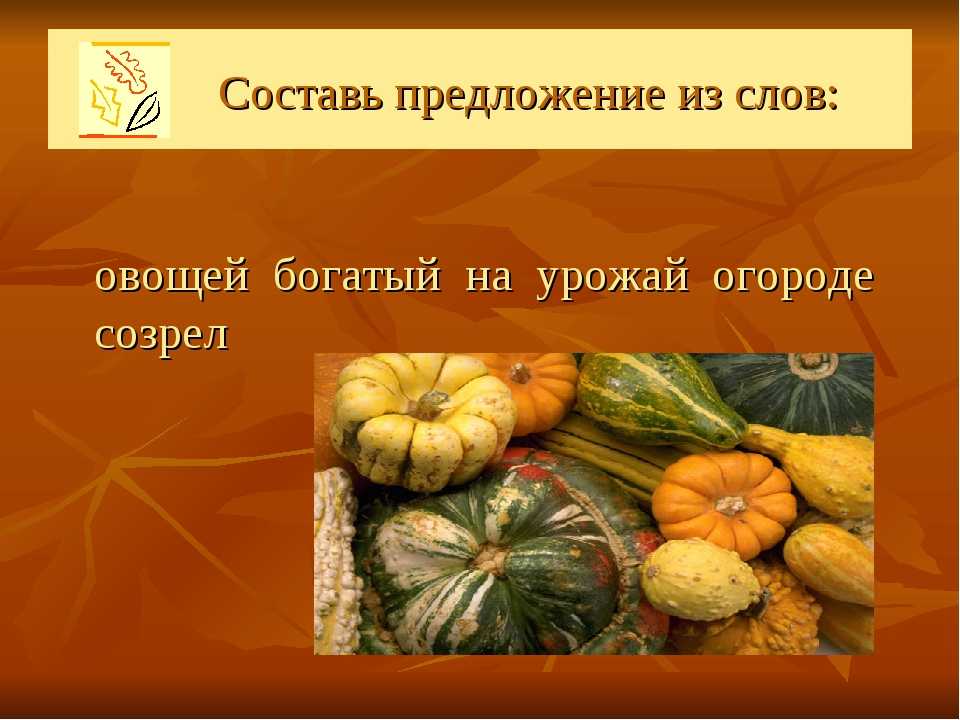 Составь предложение из слов:

овощей богатый на урожай огороде созрел